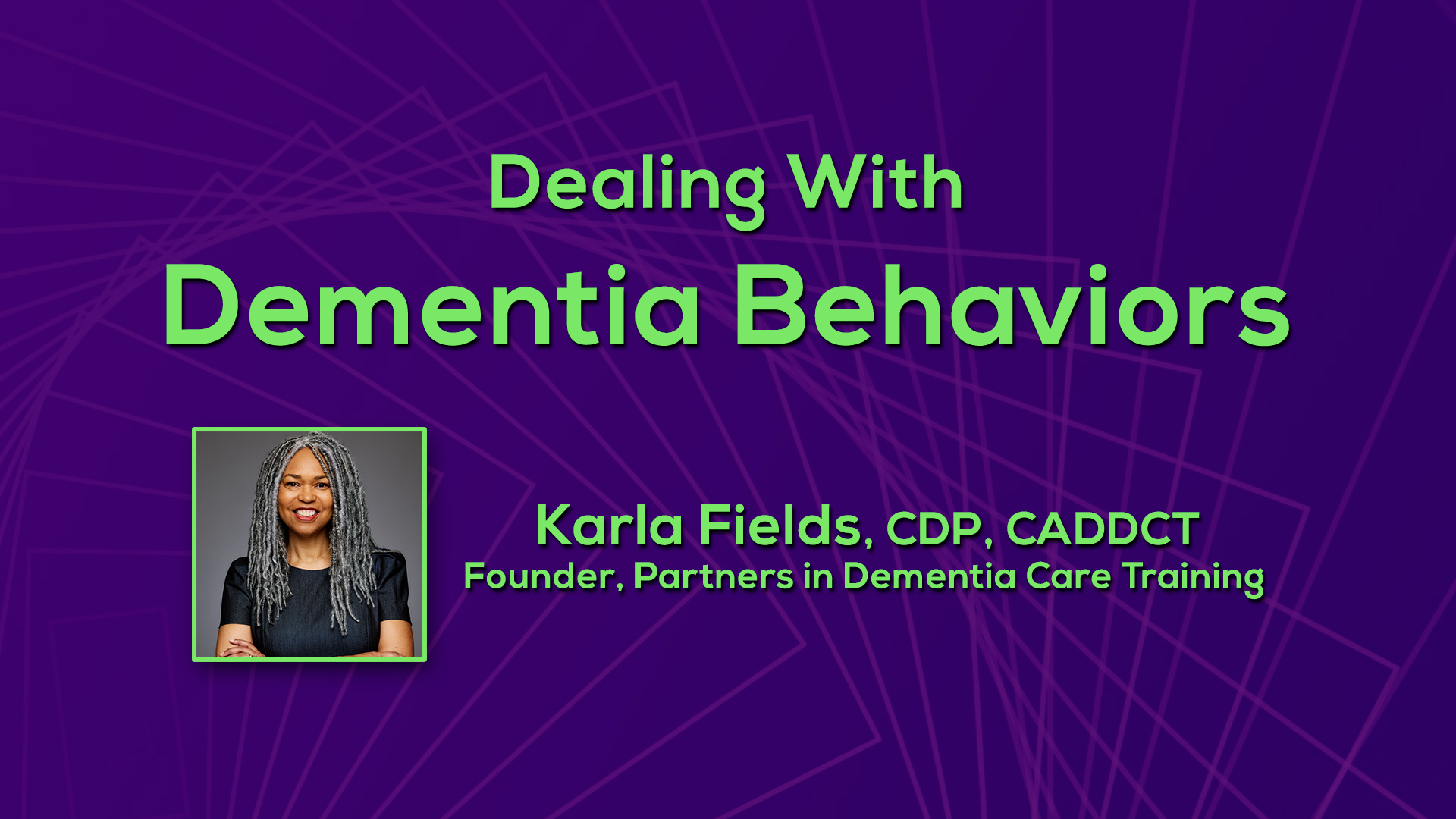 Dealing With
Dementia Behaviors

Karla Fields, CDP, CADDCT
Founder, Partners in Dementia Care Training